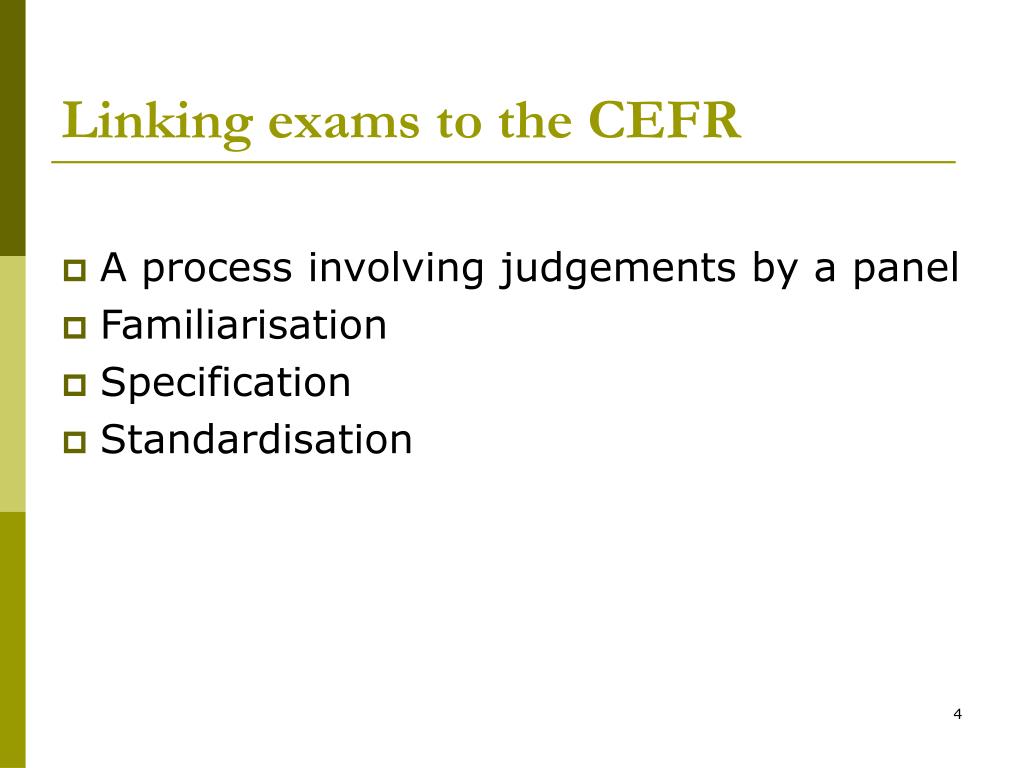 Linking exams to the CEFR

A process involving judgements by a panel
Familiarisation
Specification
Standardisation

4